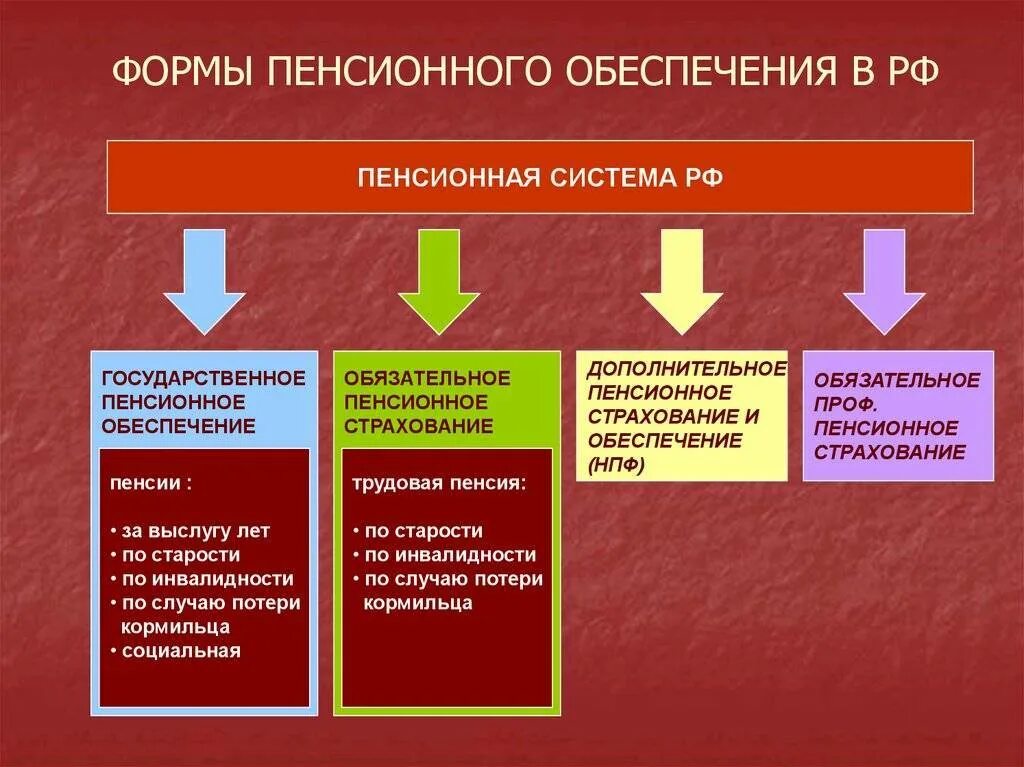 ФОРМЫ ПЕНСИОННОГО ОБЕСПЕЧЕНИЯ В РФ

ПЕНСИОННАЯ СИСТЕМА РФ

ГОСУДАРСТВЕННОЕ ПЕНСИОННОЕ ОБЕСПЕЧЕНИЕ

пенсии :

• за выслугу лет
• по старости
• по инвалидности
• по случаю потери кормильца
• социальная

ОБЯЗАТЕЛЬНОЕ ПЕНСИОННОЕ СТРАХОВАНИЕ

трудовая пенсия:

• по старости
• по инвалидности
• по случаю потери кормильца

ДОПОЛНИТЕЛЬНОЕ ПЕНСИОННОЕ СТРАХОВАНИЕ И ОБЕСПЕЧЕНИЕ (НПФ)

ОБЯЗАТЕЛЬНОЕ ПРОФ. ПЕНСИОННОЕ СТРАХОВАНИЕ